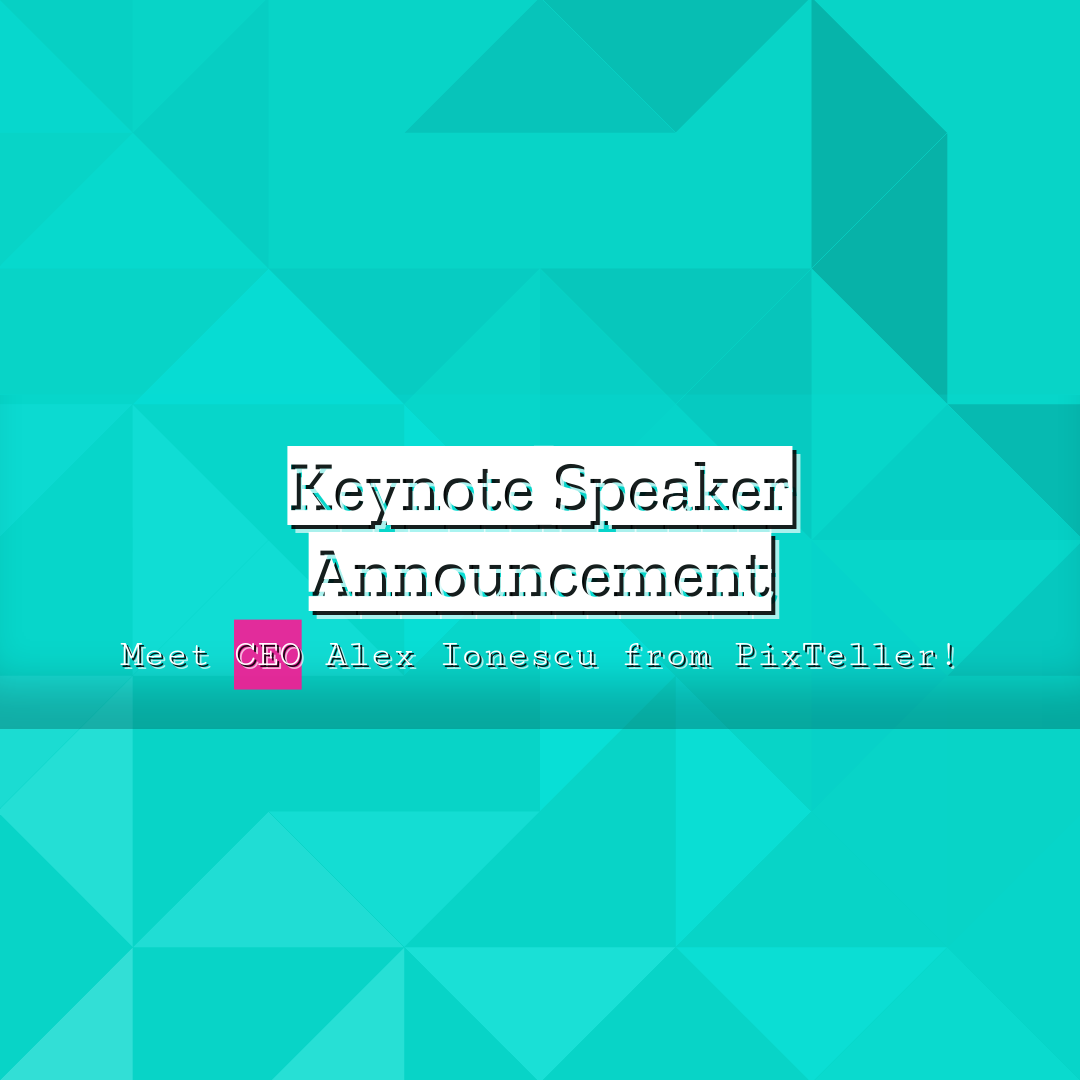 Keynote Speaker Announcement

Meet CEO Alex Ionescu from PixTeller!